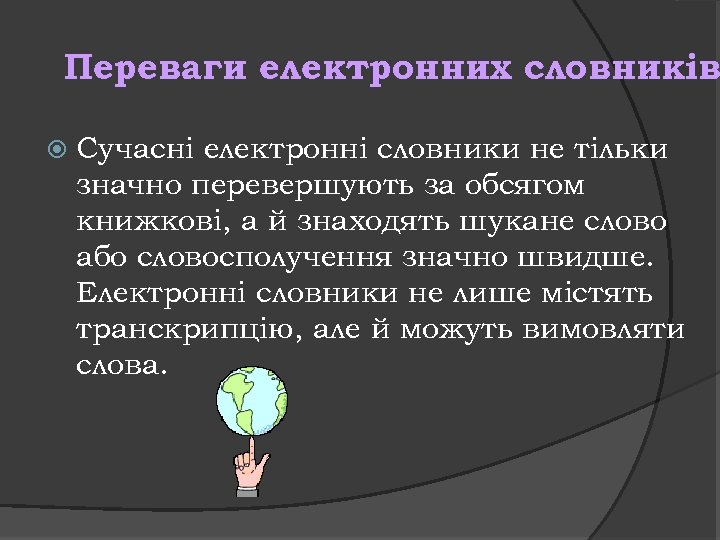 Переваги електронних словників

Сучасні електронні словники не тільки значно перевершують за обсягом книжкові, а й знаходять шукане слово або словосполучення значно швидше. Електронні словники не лише містять транскрипцію, але й можуть вимовляти слова.